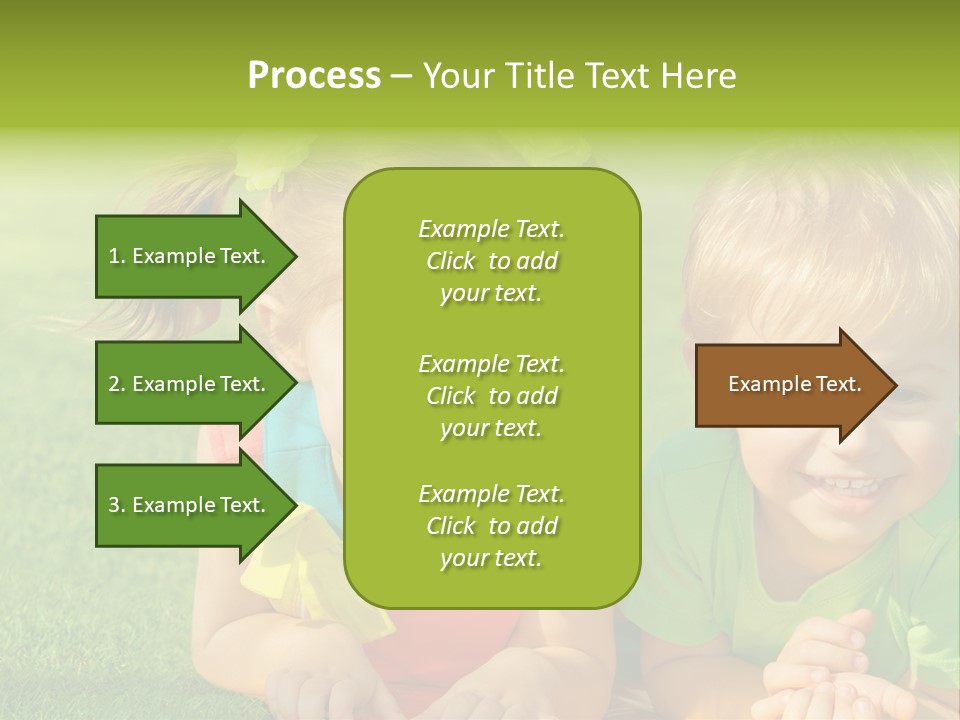 Process – Your Title Text Here

1. Example Text.

2. Example Text.

3. Example Text.

Example Text. Click to add your text.

Example Text. Click to add your text.

Example Text. Click to add your text.

Example Text.